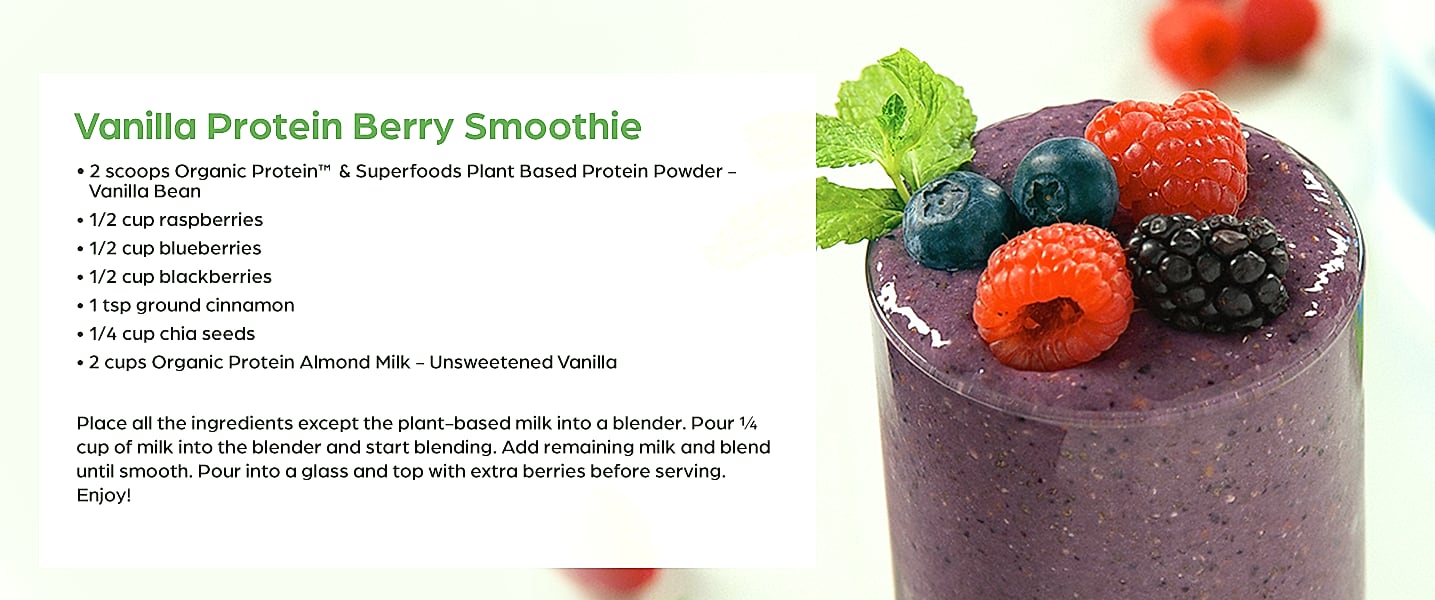 Vanilla Protein Berry Smoothie

• 2 scoops Organic Protein™ & Superfoods Plant Based Protein Powder – Vanilla Bean
• 1/2 cup raspberries
• 1/2 cup blueberries
• 1/2 cup blackberries
• 1 tsp ground cinnamon
• 1/4 cup chia seeds
• 2 cups Organic Protein Almond Milk – Unsweetened Vanilla

Place all the ingredients except the plant-based milk into a blender. Pour ¼ cup of milk into the blender and start blending. Add remaining milk and blend until smooth. Pour into a glass and top with extra berries before serving. Enjoy!